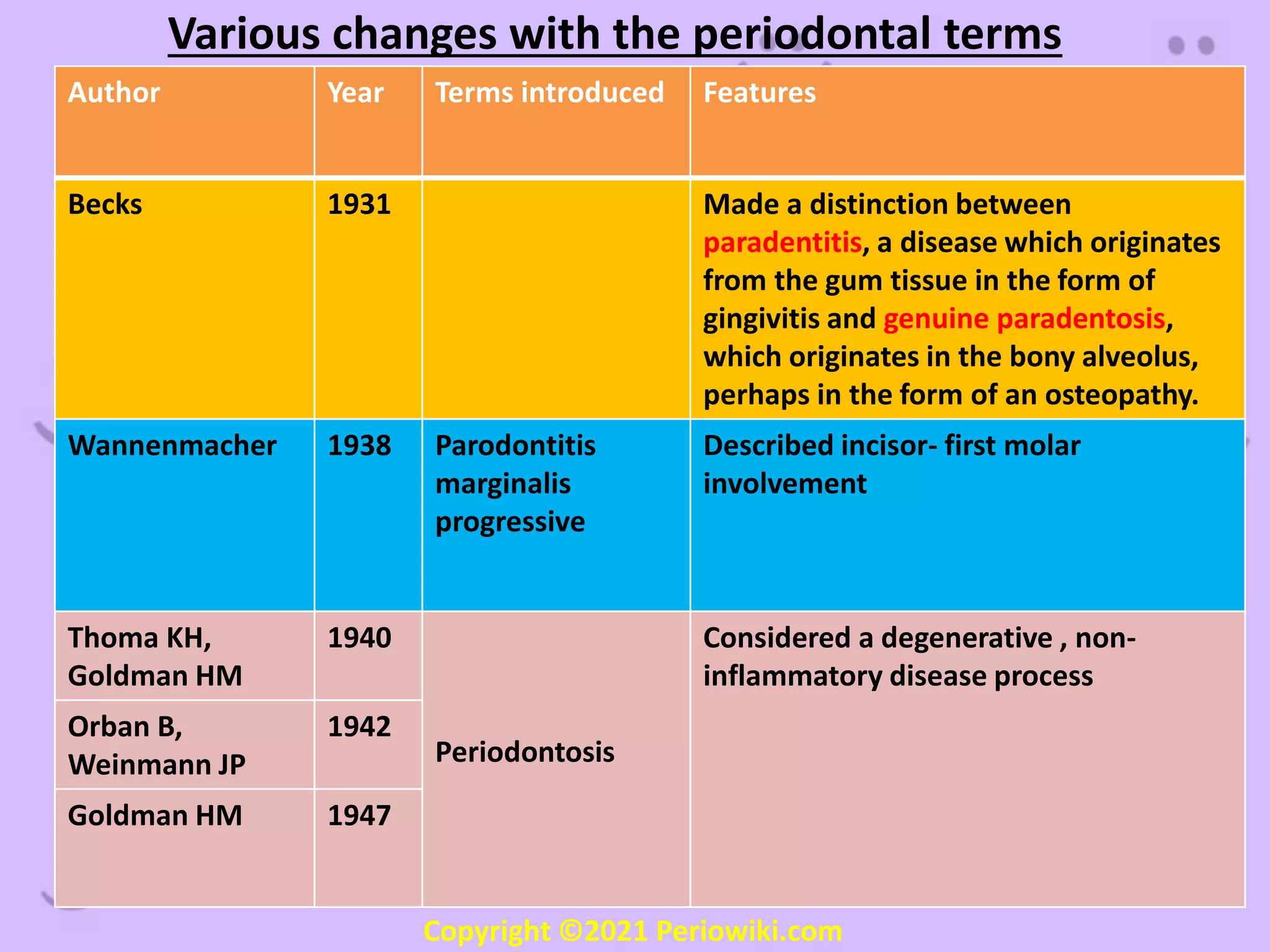 Various changes with the periodontal terms

| Author | Year | Terms introduced | Features |
|---|---|---|---|
| Becks | 1931 | | Made a distinction between paradentitis, a disease which originates from the gum tissue in the form of gingivitis and genuine paradentosis, which originates in the bony alveolus, perhaps in the form of an osteopathy. |
| Wannenmacher | 1938 | Parodontitis marginalis progressive | Described incisor- first molar involvement |
| Thoma KH, Goldman HM | 1940 | Periodontosis | Considered a degenerative , non-inflammatory disease process |
| Orban B, Weinmann JP | 1942 | | |
| Goldman HM | 1947 | | |

Copyright ©2021 Periowiki.com